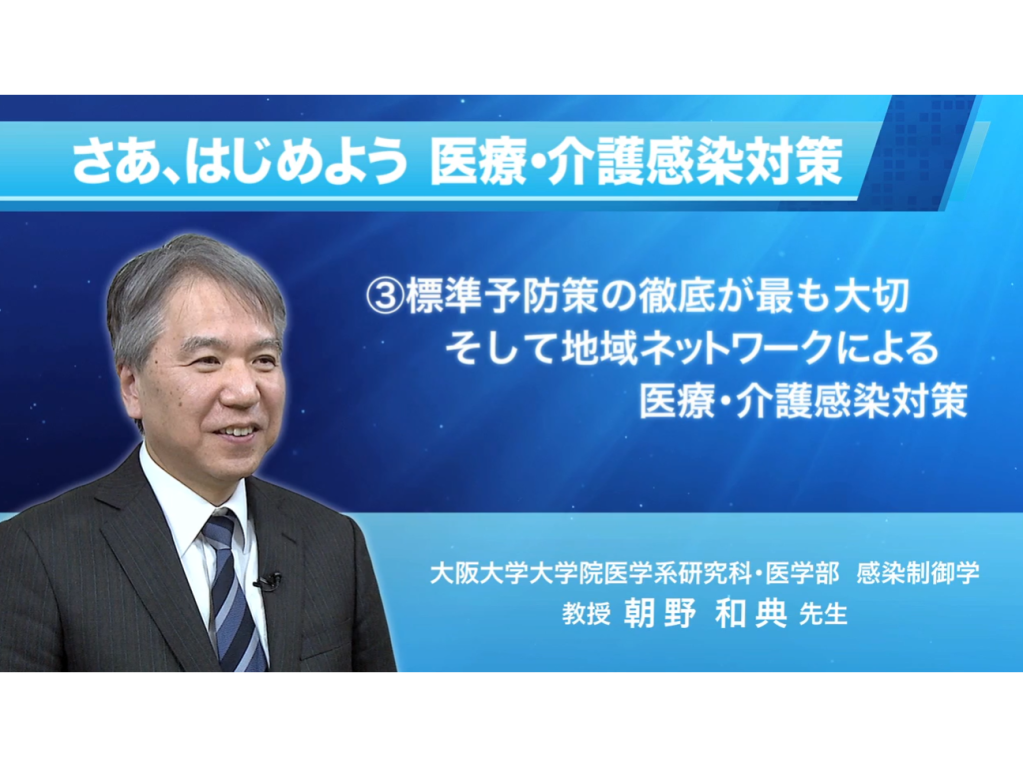 さあ、はじめよう 医療・介護感染対策

③標準予防策の徹底が最も大切
そして地域ネットワークによる
医療・介護感染対策

大阪大学大学院医学系研究科・医学部 感染制御学
教授 朝野 和典 先生